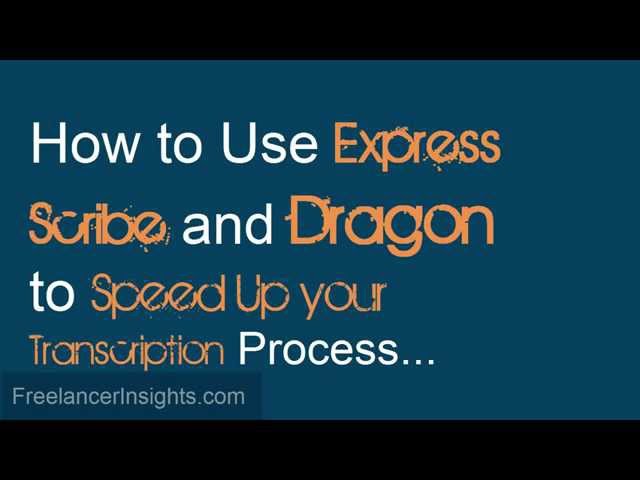 How to Use Express Scribe and Dragon to Speed Up your Transcription Process...

FreelancerInsights.com